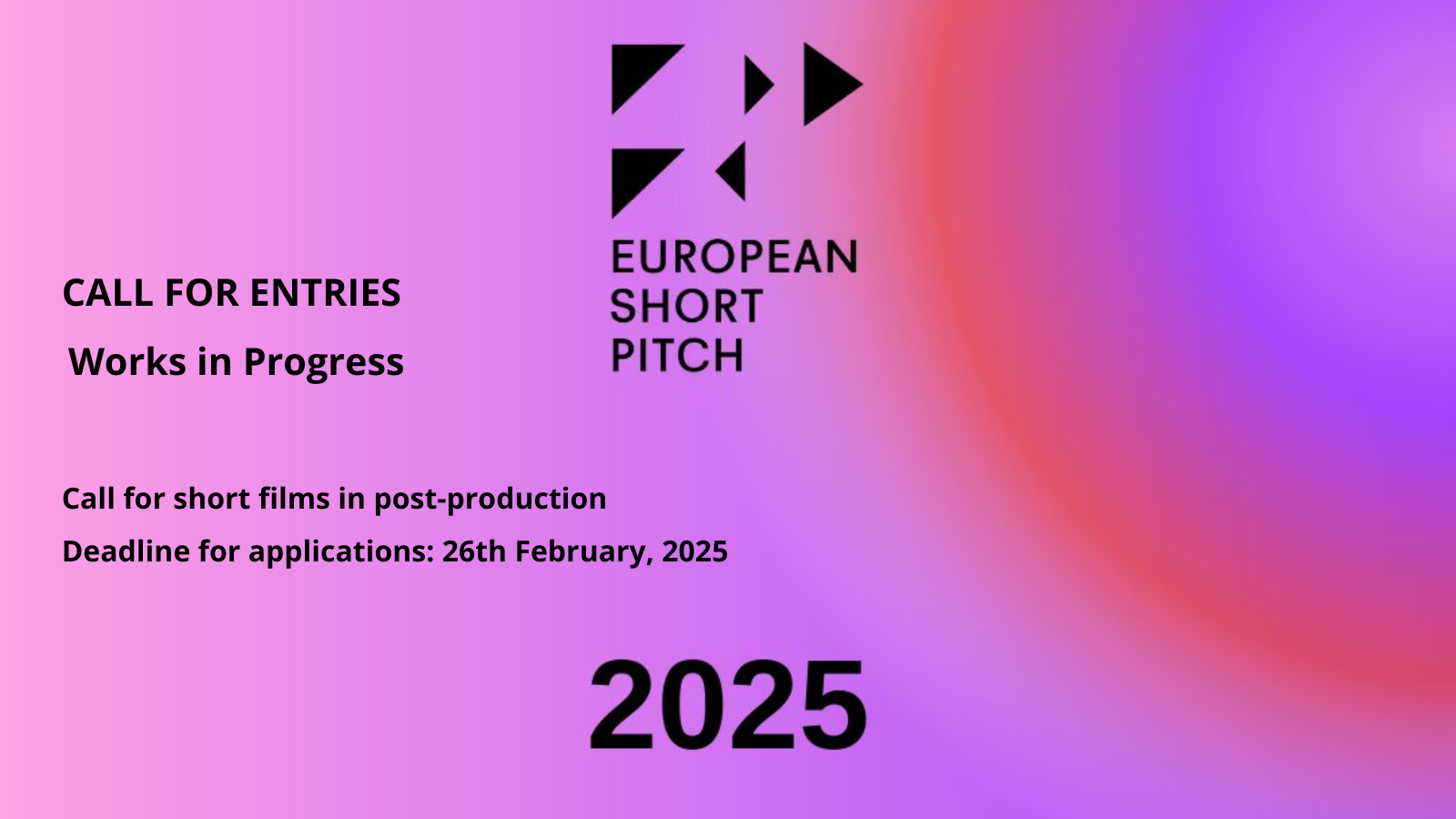 EUROPEAN
SHORT
PITCH

CALL FOR ENTRIES

Works in Progress

Call for short films in post-production

Deadline for applications: 26th February, 2025

2025